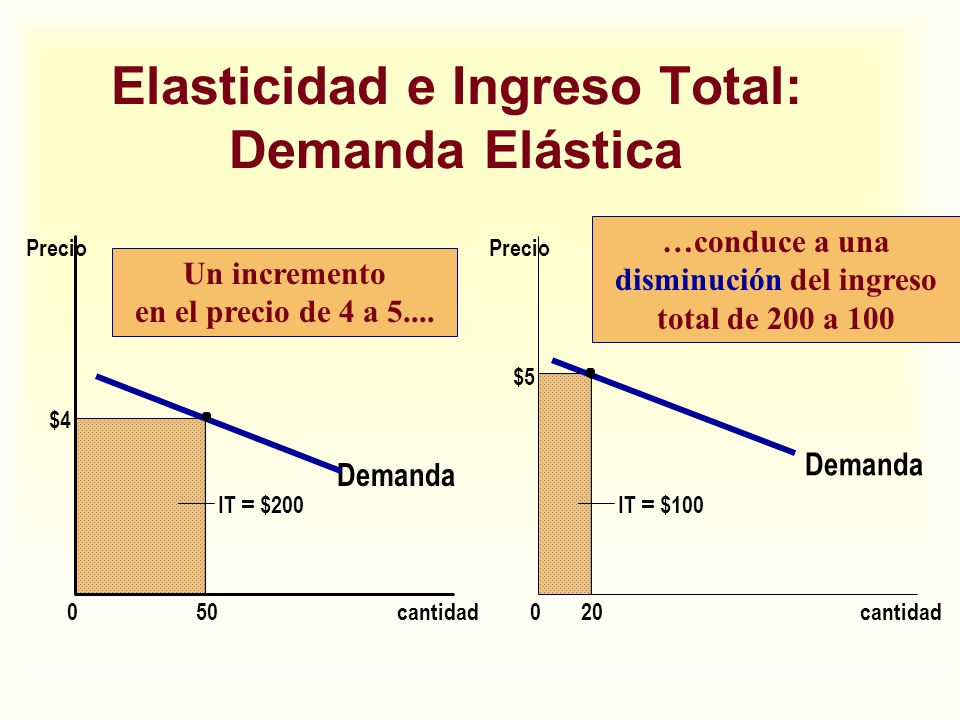 Elasticidad e Ingreso Total: Demanda Elástica

Precio

Un incremento en el precio de 4 a 5....

$4

Demanda

IT = $200

0 50 cantidad

Precio

…conduce a una disminución del ingreso total de 200 a 100

$5

Demanda

IT = $100

0 20 cantidad